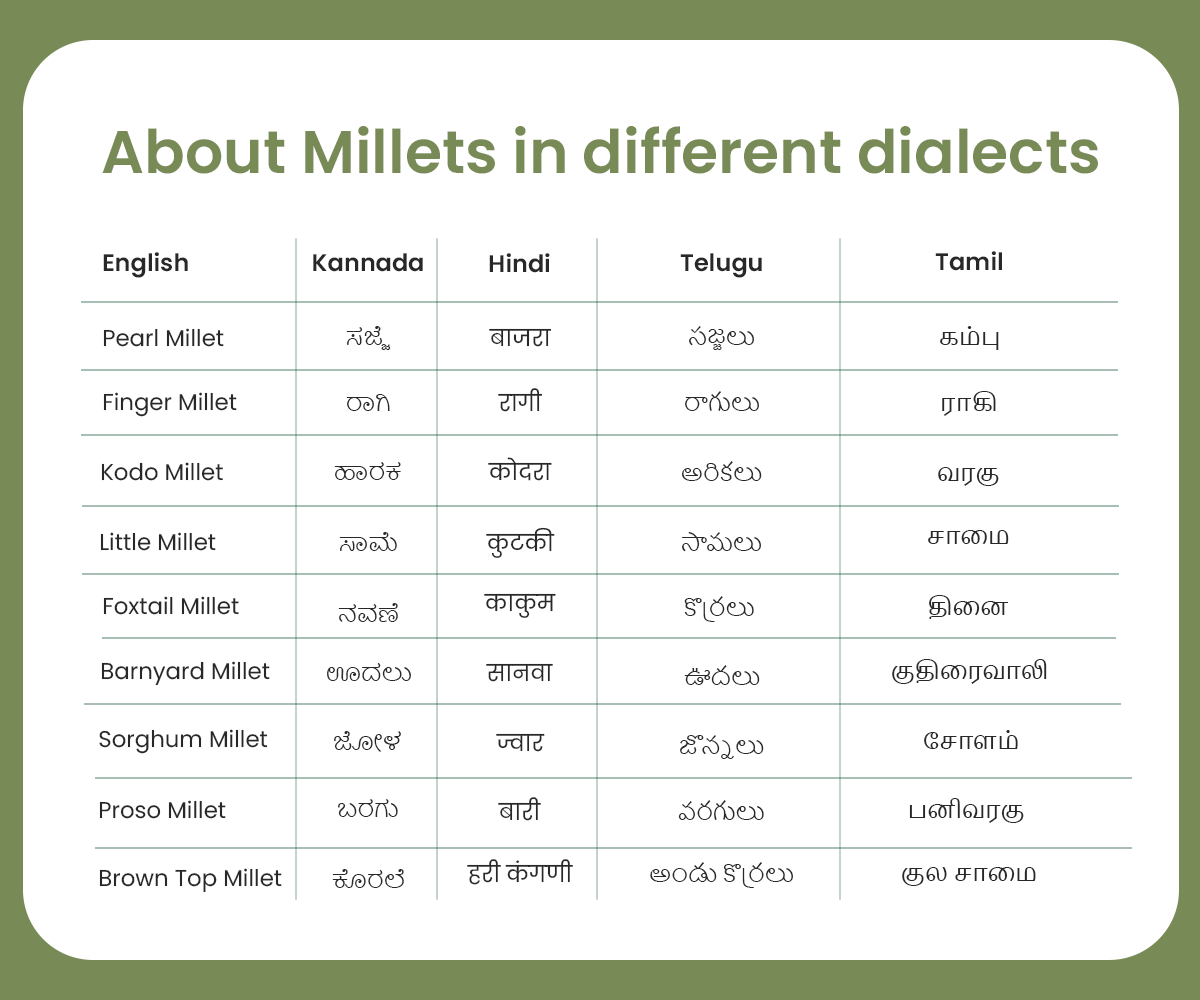 About Millets in different dialects

| English | Kannada | Hindi | Telugu | Tamil |
|---|---|---|---|---|
| Pearl Millet | ಸಜ್ಜೆ | बाजरा | సజ్జలు | கம்பு |
| Finger Millet | ರಾಗಿ | रागी | రాగులు | ராகி |
| Kodo Millet | ಹಾರಕ | कोदरा | అరికలు | வரகு |
| Little Millet | ಸಾಮೆ | कुटकी | సామలు | சாமை |
| Foxtail Millet | ನವಣೆ | काकुम | కొర్రలు | தினை |
| Barnyard Millet | ಊದಲು | सानवा | ఊదలు | குதிரைவாலி |
| Sorghum Millet | ಜೋಳ | ज्वार | జొన్నలు | சோளம் |
| Proso Millet | ಬರಗು | बारी | వరగులు | பனிவரகு |
| Brown Top Millet | ಕೊರಲೆ | हरी कंगणी | అండు కొర్రలు | குல சாமை |